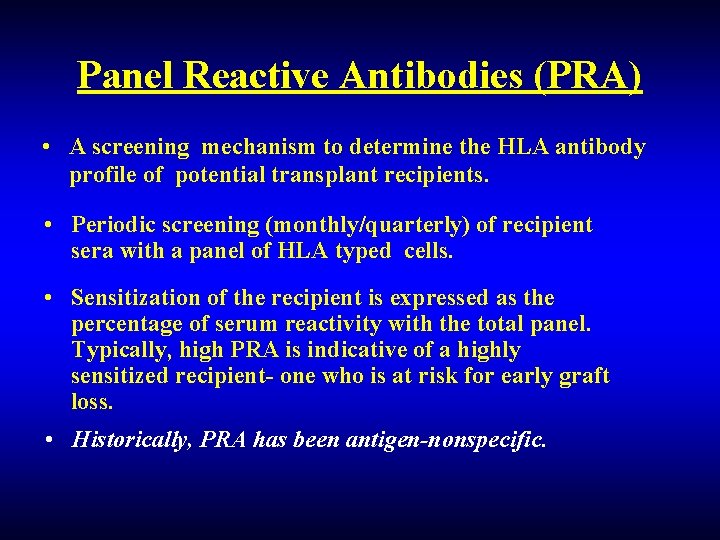 Panel Reactive Antibodies (PRA)

• A screening mechanism to determine the HLA antibody profile of potential transplant recipients.

• Periodic screening (monthly/quarterly) of recipient sera with a panel of HLA typed cells.

• Sensitization of the recipient is expressed as the percentage of serum reactivity with the total panel. Typically, high PRA is indicative of a highly sensitized recipient- one who is at risk for early graft loss.

• Historically, PRA has been antigen-nonspecific.